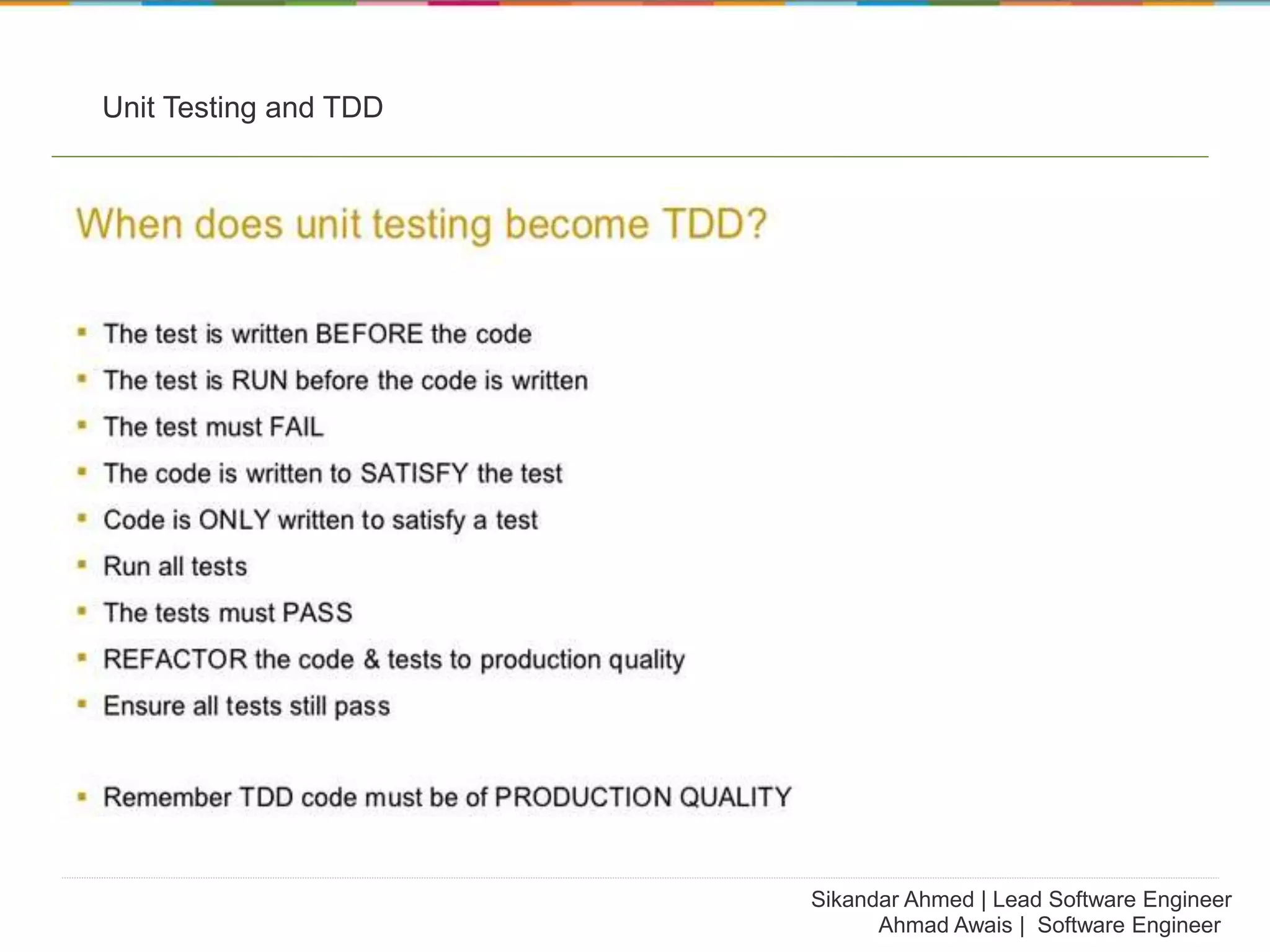 Unit Testing and TDD

When does unit testing become TDD?

- The test is written BEFORE the code
- The test is RUN before the code is written
- The test must FAIL
- The code is written to SATISFY the test
- Code is ONLY written to satisfy a test
- Run all tests
- The tests must PASS
- REFACTOR the code & tests to production quality
- Ensure all tests still pass

- Remember TDD code must be of PRODUCTION QUALITY

Sikandar Ahmed | Lead Software Engineer
Ahmad Awais | Software Engineer